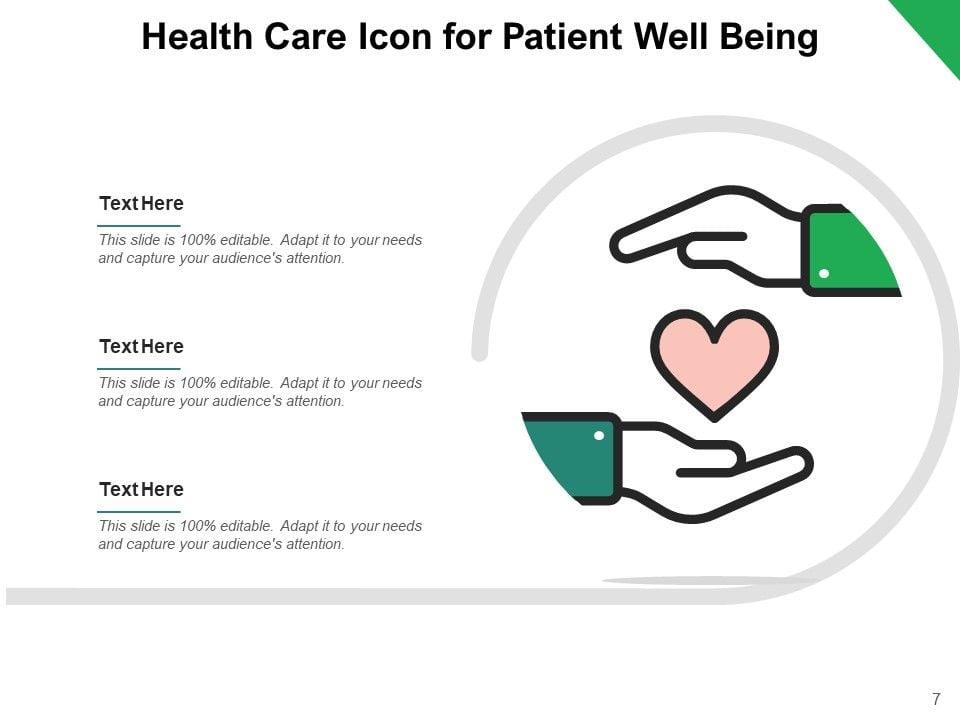 Health Care Icon for Patient Well Being

Text Here

This slide is 100% editable. Adapt it to your needs and capture your audience's attention.

Text Here

This slide is 100% editable. Adapt it to your needs and capture your audience's attention.

Text Here

This slide is 100% editable. Adapt it to your needs and capture your audience's attention.

7